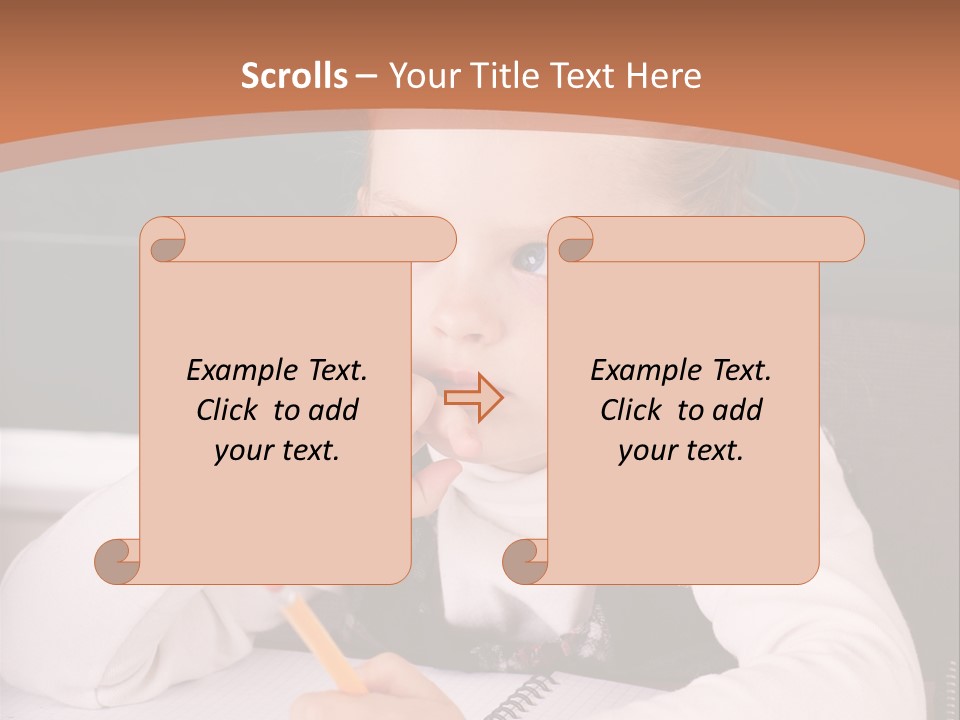 Scrolls – Your Title Text Here

Example Text. Click to add your text.

Example Text. Click to add your text.